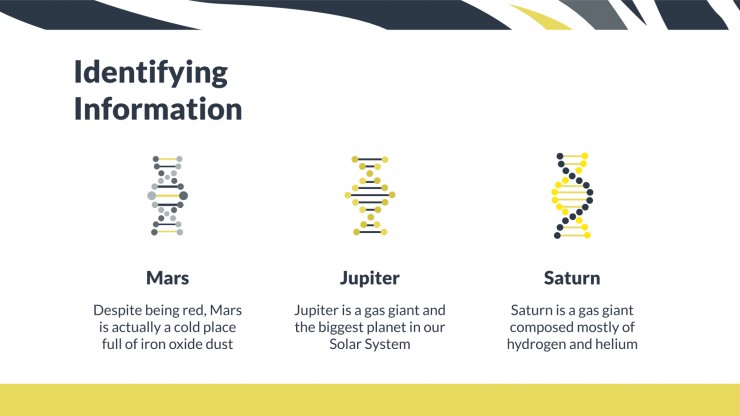 Identifying Information

Mars

Despite being red, Mars is actually a cold place full of iron oxide dust

Jupiter

Jupiter is a gas giant and the biggest planet in our Solar System

Saturn

Saturn is a gas giant composed mostly of hydrogen and helium